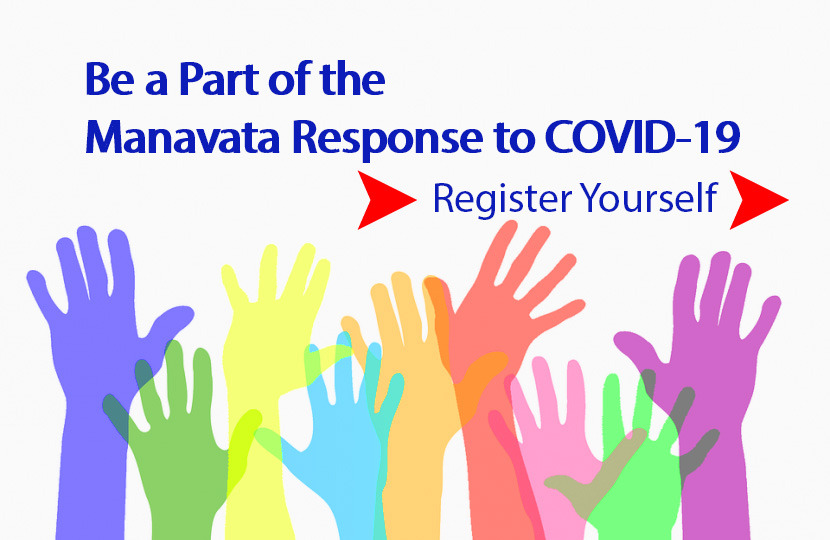 Be a Part of the
Manavata Response to COVID-19

Register Yourself